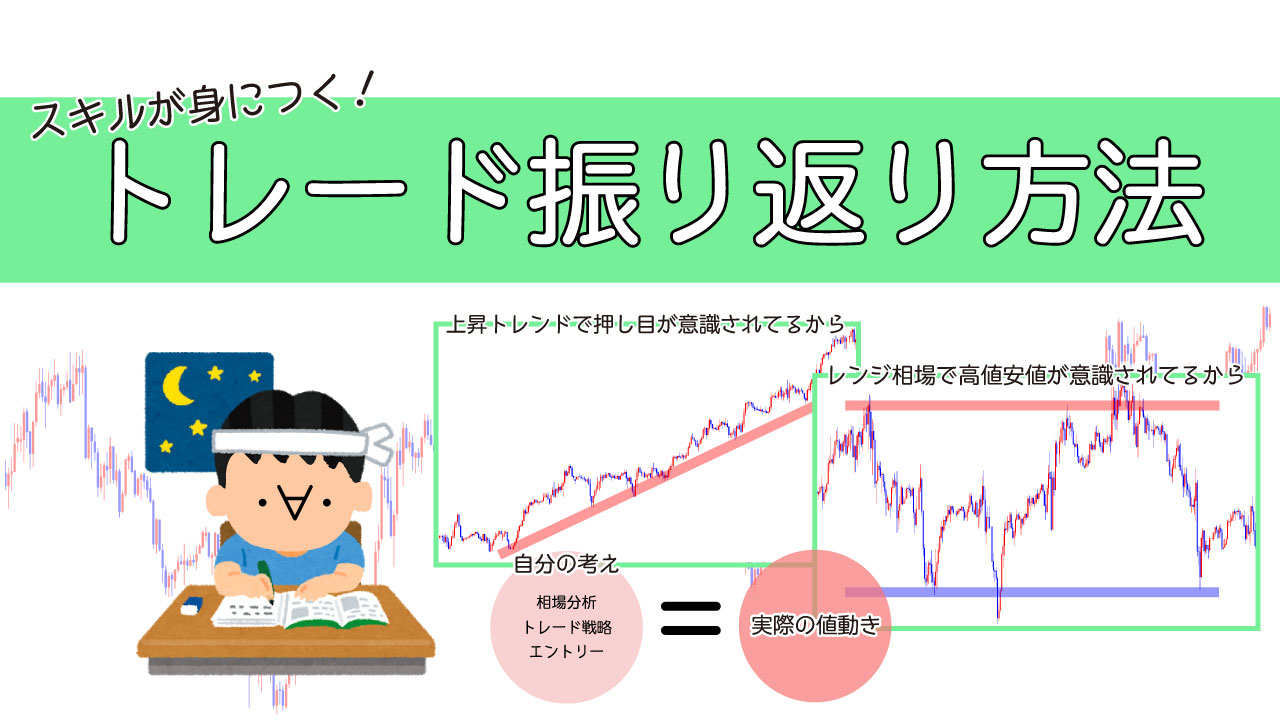 スキルが身につく!
トレード振り返り方法

上昇トレンドで押し目が意識されてるから

レンジ相場で高値安値が意識されてるから

自分の考え

相場分析
トレード戦略
エントリー

=

実際の値動き